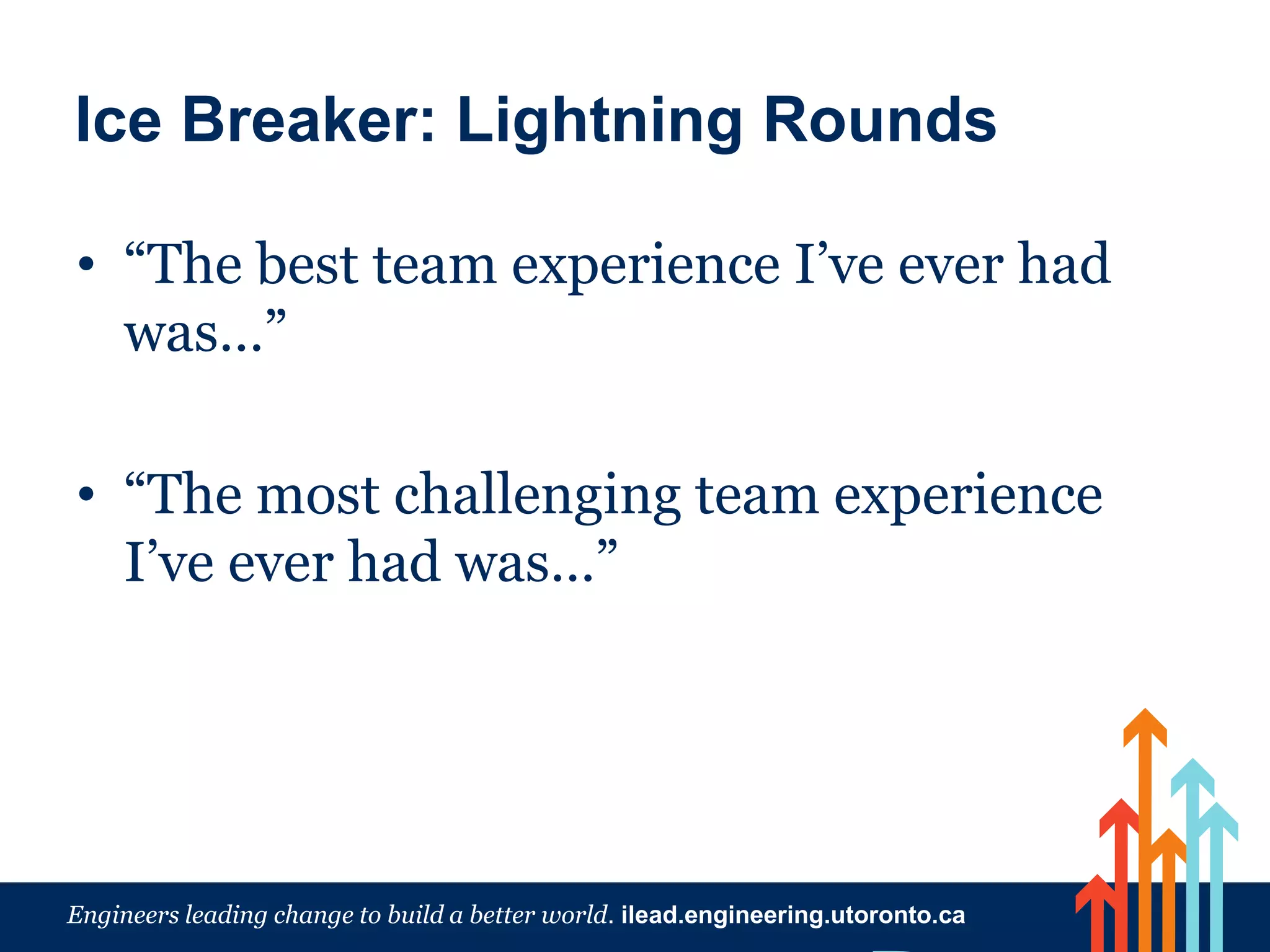 Ice Breaker: Lightning Rounds

• “The best team experience I’ve ever had was…”

• “The most challenging team experience I’ve ever had was…”

Engineers leading change to build a better world. ilead.engineering.utoronto.ca